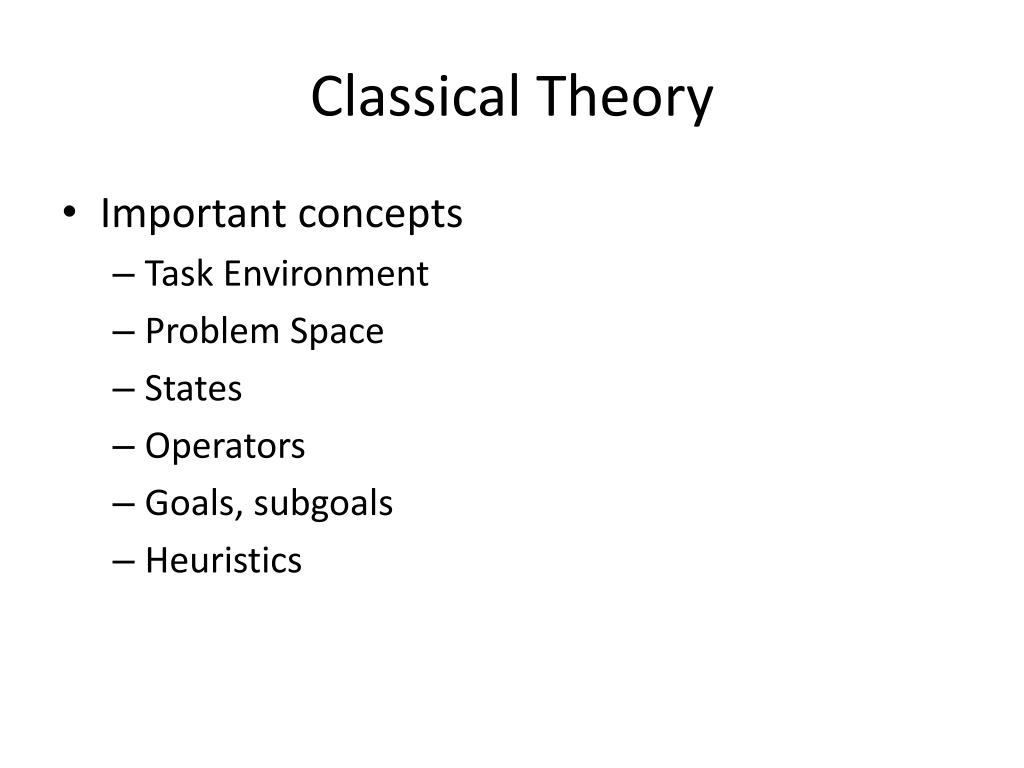 Classical Theory

• Important concepts
– Task Environment
– Problem Space
– States
– Operators
– Goals, subgoals
– Heuristics